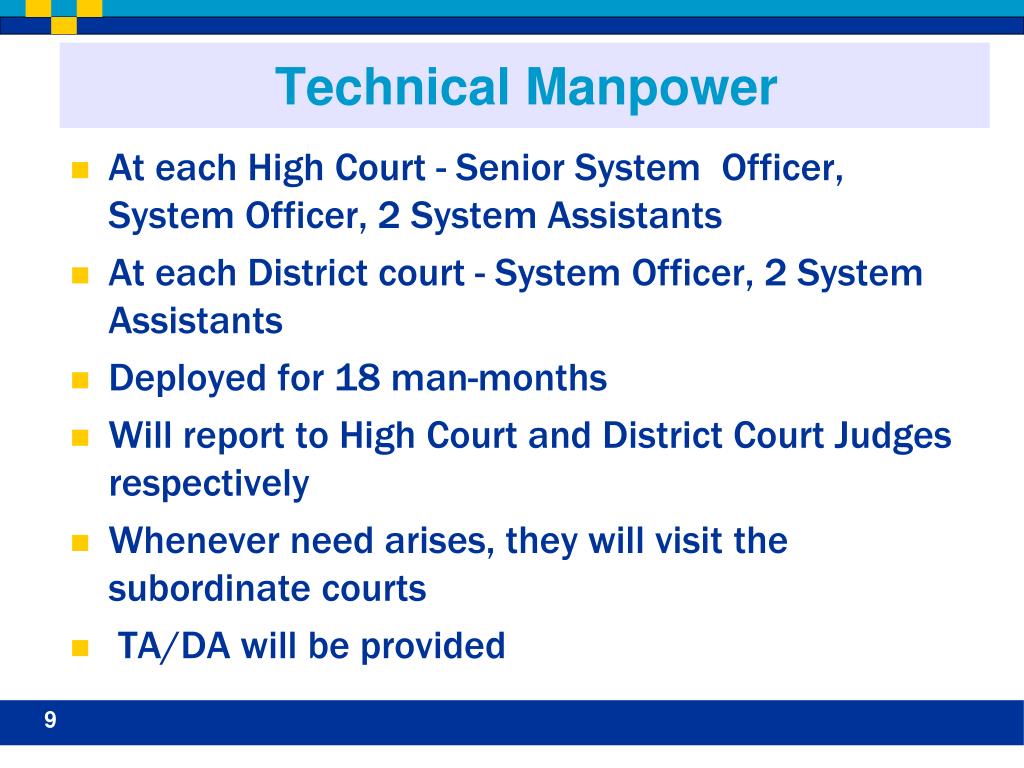 Technical Manpower

At each High Court - Senior System Officer, System Officer, 2 System Assistants

At each District court - System Officer, 2 System Assistants

Deployed for 18 man-months

Will report to High Court and District Court Judges respectively

Whenever need arises, they will visit the subordinate courts

TA/DA will be provided

9